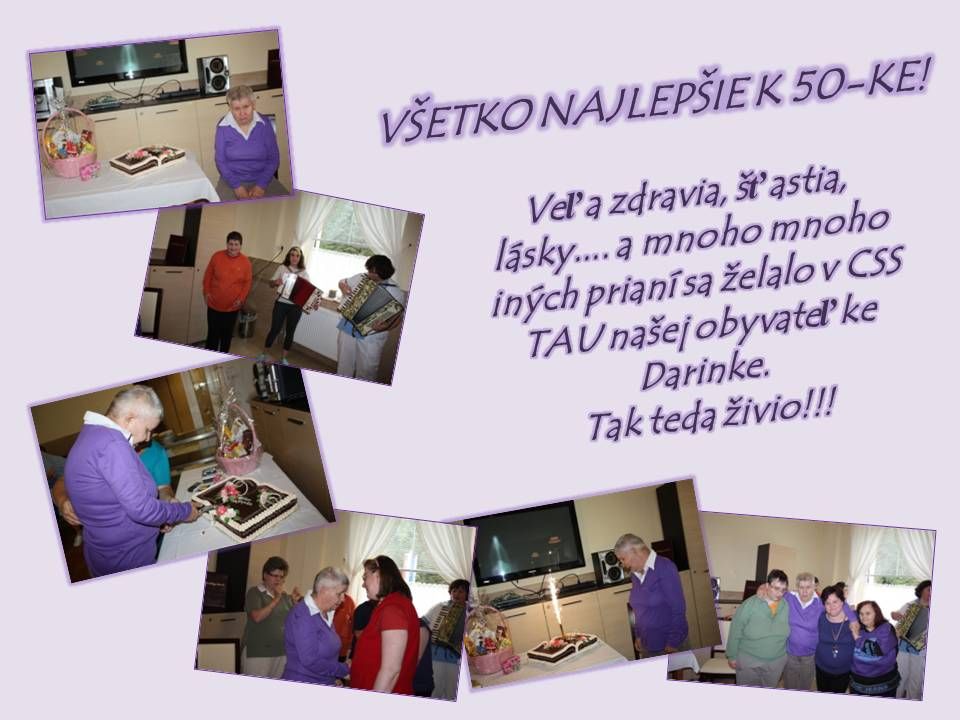 VŠETKO NAJLEPŠIE K 50-KE!

Veľa zdravia, šťastia, lásky.... a mnoho mnoho iných prianí sa želalo v CSS TAU našej obyvateľke Darinke.
Tak teda živio!!!